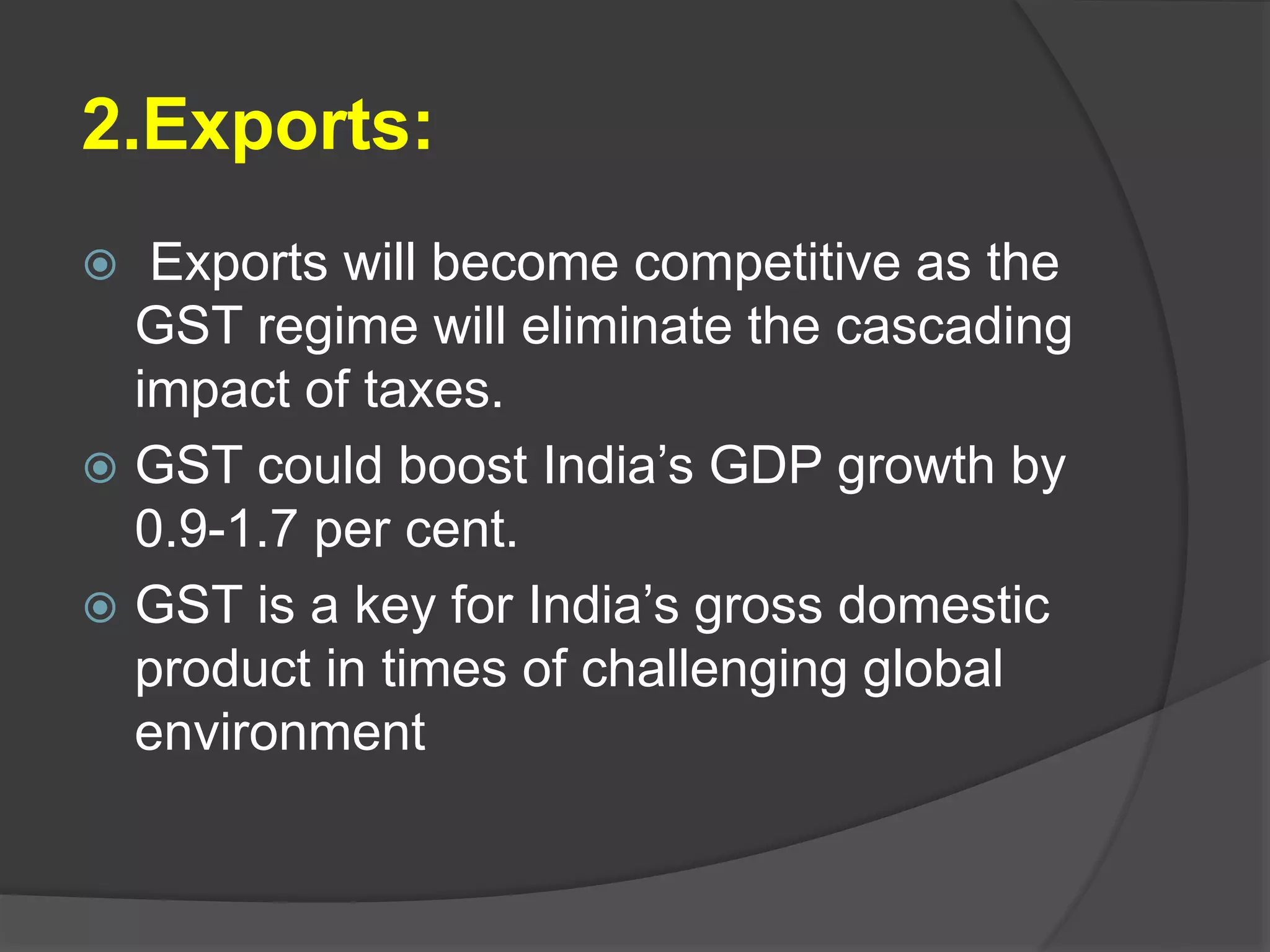 2.Exports:

Exports will become competitive as the GST regime will eliminate the cascading impact of taxes.

GST could boost India’s GDP growth by 0.9-1.7 per cent.

GST is a key for India’s gross domestic product in times of challenging global environment